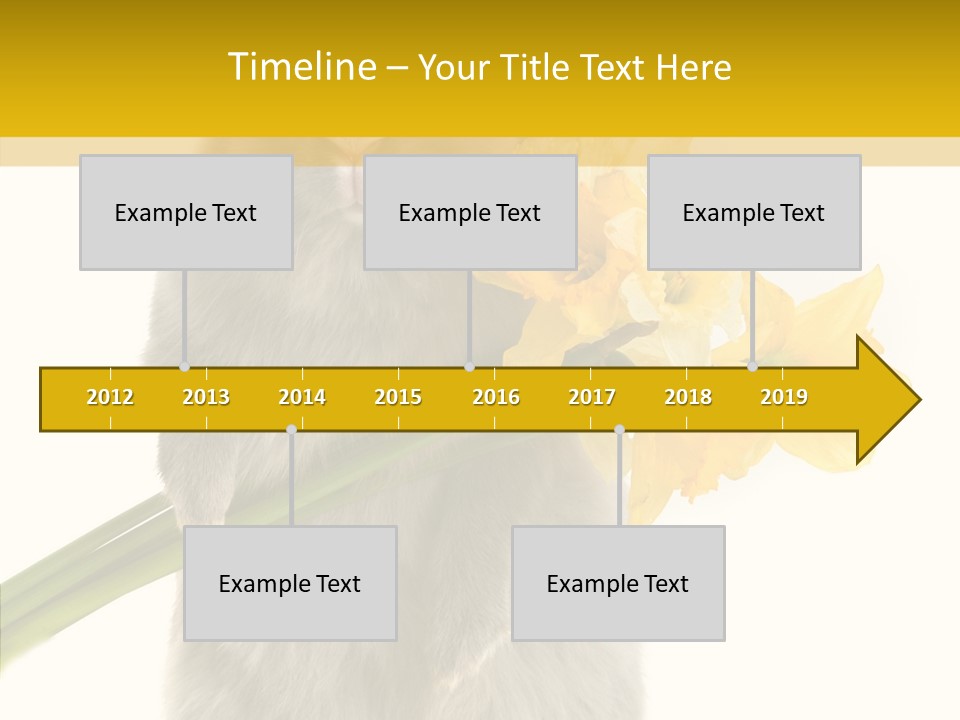 Timeline – Your Title Text Here

Example Text

Example Text

Example Text

2012 2013 2014 2015 2016 2017 2018 2019

Example Text

Example Text